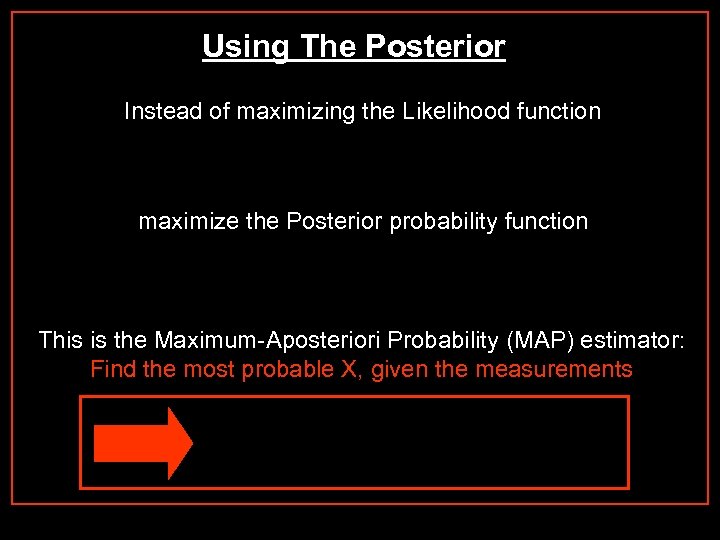 Using The Posterior

Instead of maximizing the Likelihood function

maximize the Posterior probability function

This is the Maximum-Aposteriori Probability (MAP) estimator:
Find the most probable X, given the measurements